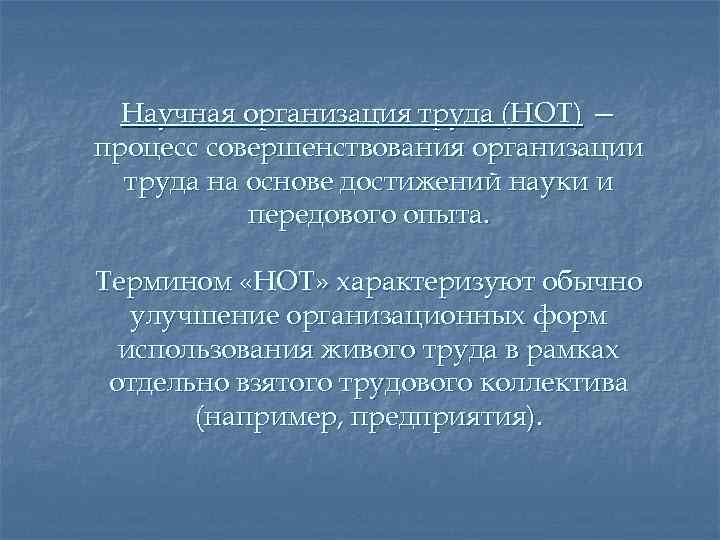 Научная организация труда (НОТ) – процесс совершенствования организации труда на основе достижений науки и передового опыта.

Термином «НОТ» характеризуют обычно улучшение организационных форм использования живого труда в рамках отдельно взятого трудового коллектива (например, предприятия).